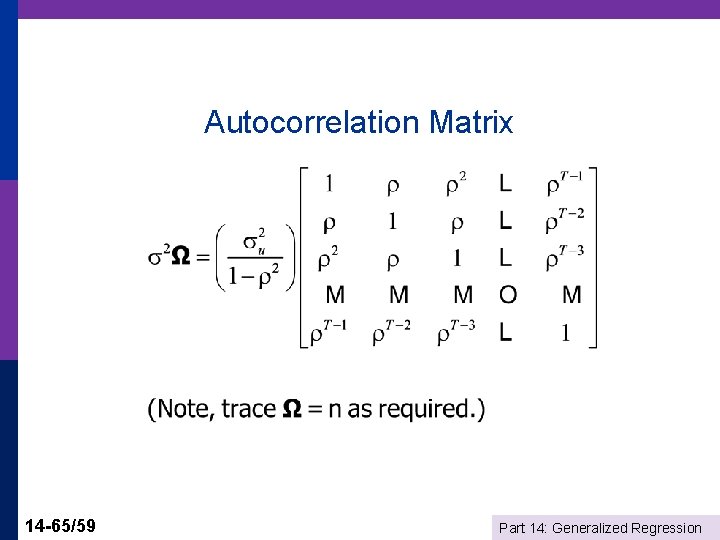 Autocorrelation Matrix

$\sigma^2\mathbf{\Omega} = \left(\frac{\sigma_u^2}{1-\rho^2}\right)\begin{bmatrix} 1 & \rho & \rho^2 & L & \rho^{T-1} \\ \rho & 1 & \rho & L & \rho^{T-2} \\ \rho^2 & \rho & 1 & L & \rho^{T-3} \\ M & M & M & O & M \\ \rho^{T-1} & \rho^{T-2} & \rho^{T-3} & L & 1 \end{bmatrix}$

(Note, trace $\mathbf{\Omega}$ = n as required.)

14-65/59

Part 14: Generalized Regression